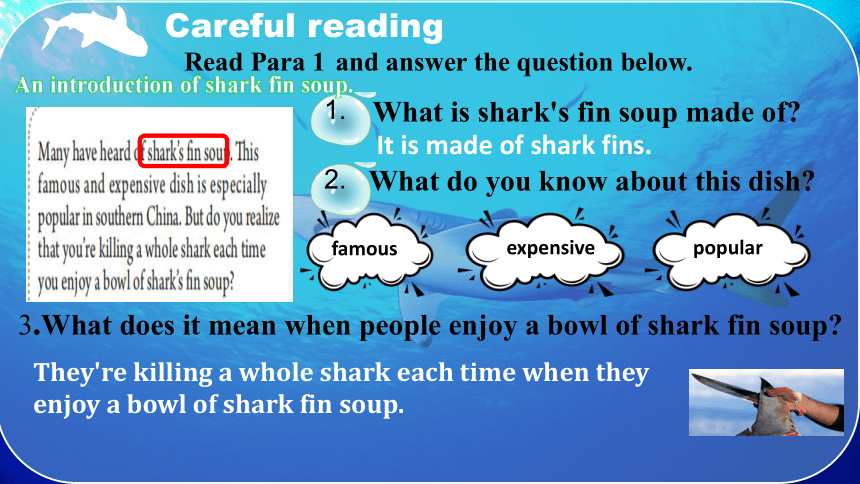 Careful reading

Read Para 1 and answer the question below.

An introduction of shark fin soup.

Many have heard of shark's fin soup. This famous and expensive dish is especially popular in southern China. But do you realize that you're killing a whole shark each time you enjoy a bowl of shark's fin soup?

1. What is shark's fin soup made of?

It is made of shark fins.

2. What do you know about this dish?

famous

expensive

popular

3.What does it mean when people enjoy a bowl of shark fin soup?

They're killing a whole shark each time when they enjoy a bowl of shark fin soup.